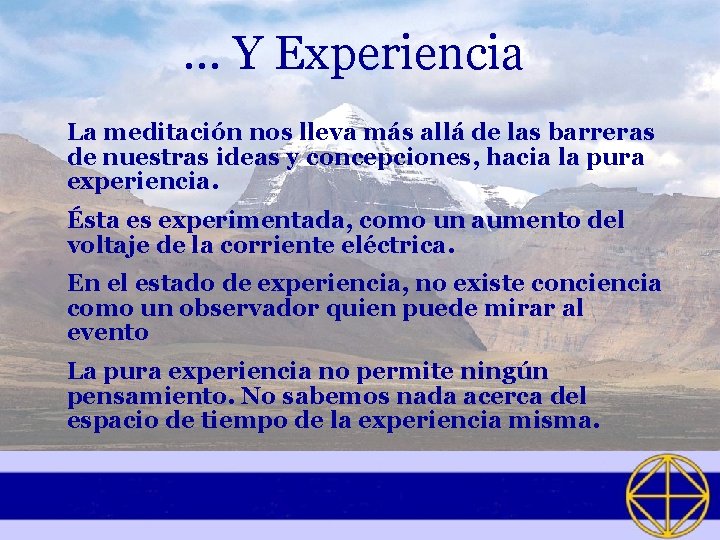 … Y Experiencia

La meditación nos lleva más allá de las barreras de nuestras ideas y concepciones, hacia la pura experiencia.

Ésta es experimentada, como un aumento del voltaje de la corriente eléctrica.

En el estado de experiencia, no existe conciencia como un observador quien puede mirar al evento

La pura experiencia no permite ningún pensamiento. No sabemos nada acerca del espacio de tiempo de la experiencia misma.